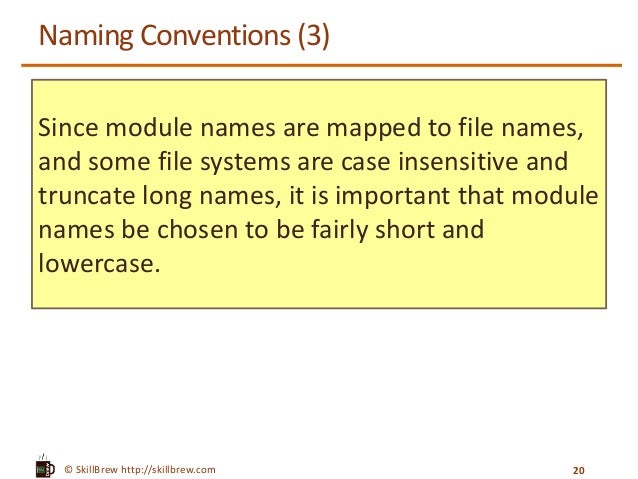 Naming Conventions (3)

Since module names are mapped to file names, and some file systems are case insensitive and truncate long names, it is important that module names be chosen to be fairly short and lowercase.

© SkillBrew http://skillbrew.com

20